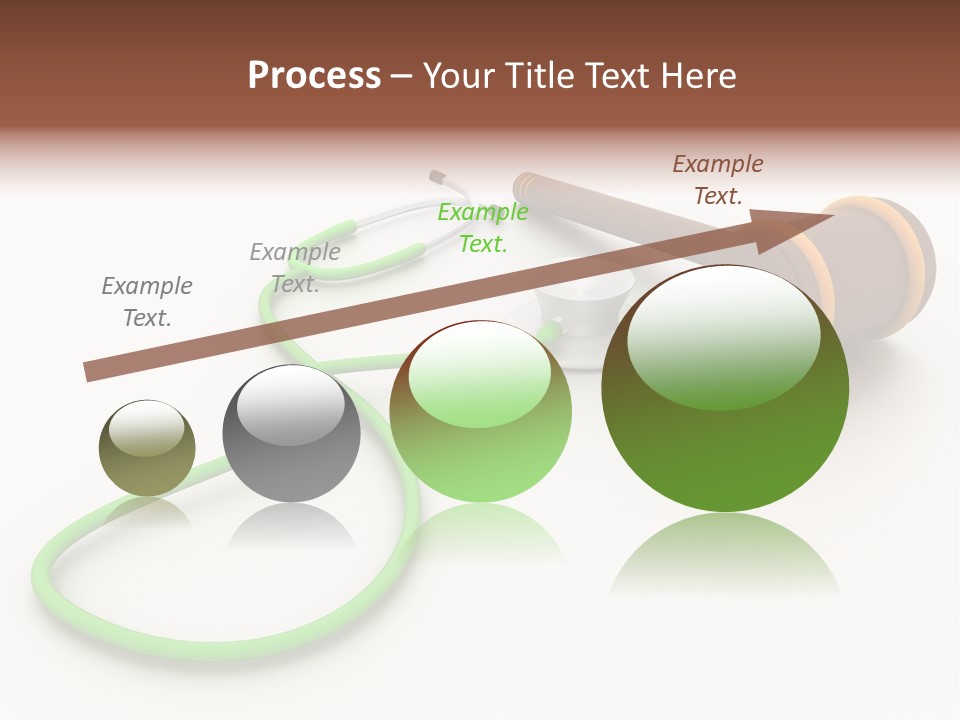 Process – Your Title Text Here

Example Text.

Example Text.

Example Text.

Example Text.